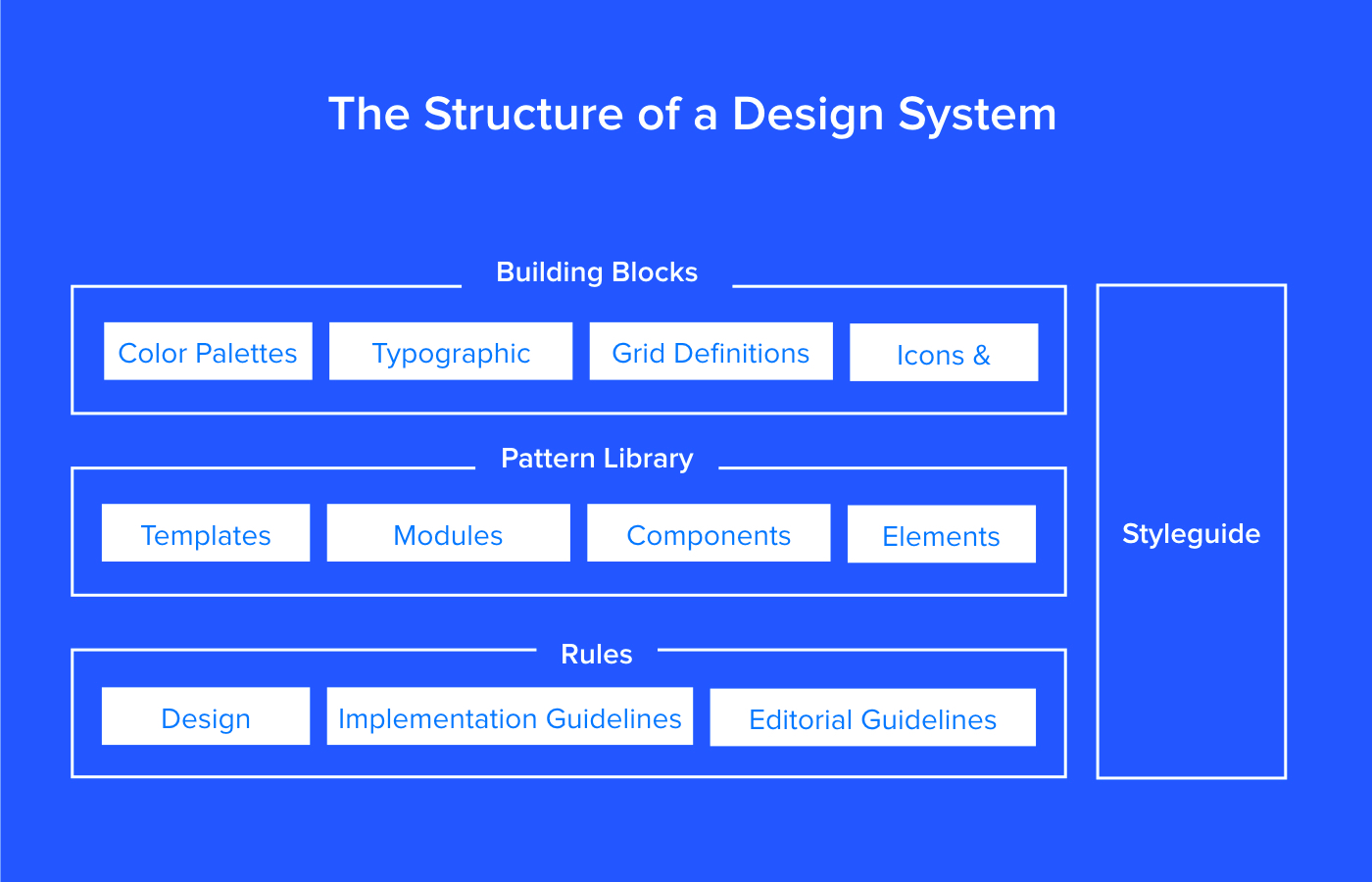 The Structure of a Design System

Building Blocks

Color Palettes

Typographic

Grid Definitions

Icons &

Pattern Library

Templates

Modules

Components

Elements

Rules

Design

Implementation Guidelines

Editorial Guidelines

Styleguide